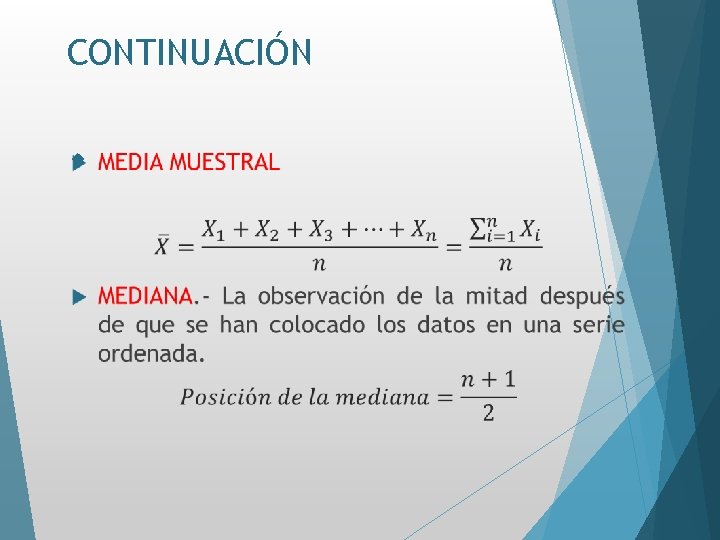 CONTINUACIÓN

MEDIA MUESTRAL

$\bar{X} = \frac{X_1 + X_2 + X_3 + \cdots + X_n}{n} = \frac{\sum_{i=1}^{n} X_i}{n}$

MEDIANA.- La observación de la mitad después de que se han colocado los datos en una serie ordenada.

$Posición\ de\ la\ mediana = \frac{n+1}{2}$